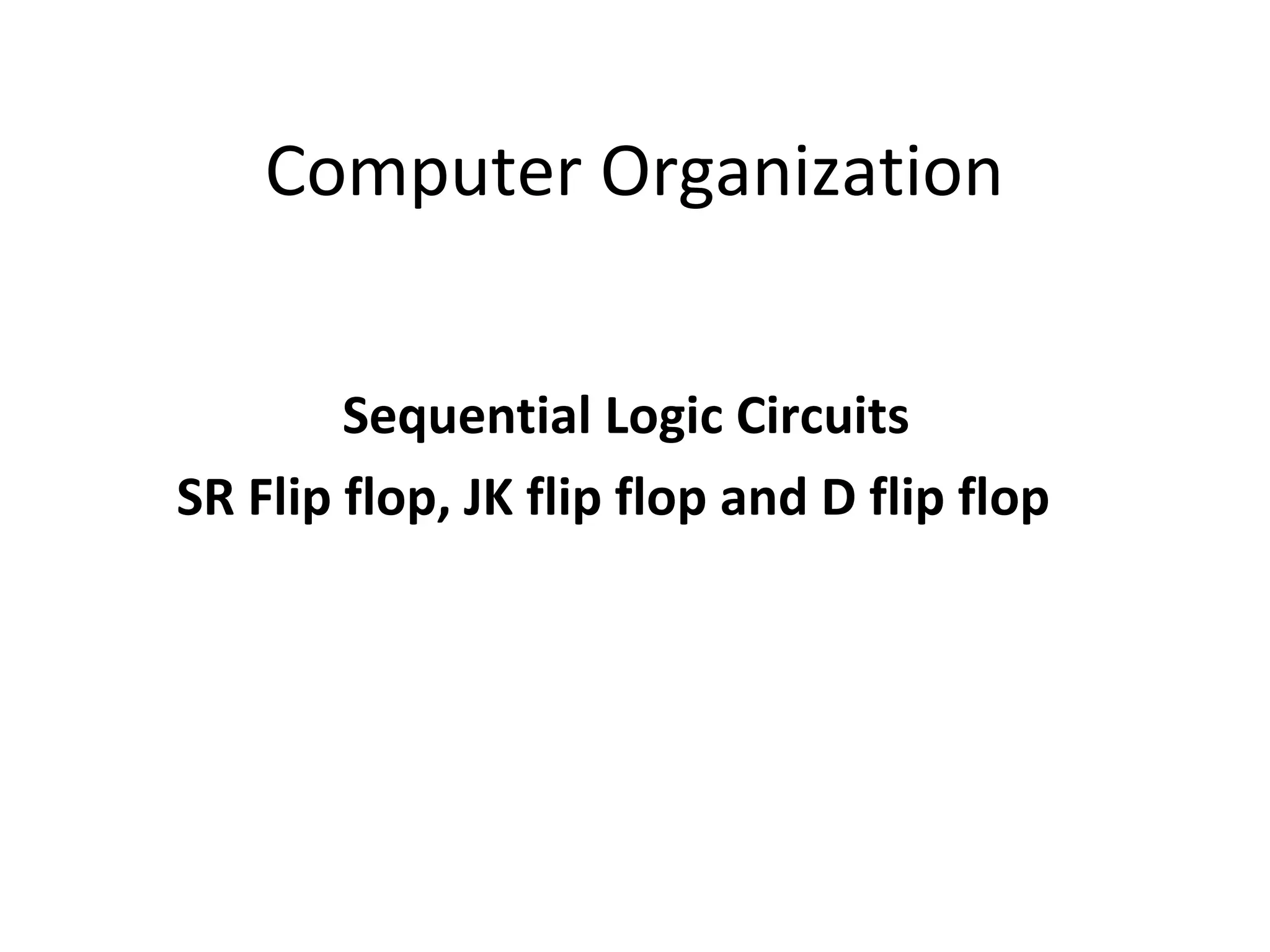 Computer Organization

Sequential Logic Circuits
SR Flip flop, JK flip flop and D flip flop